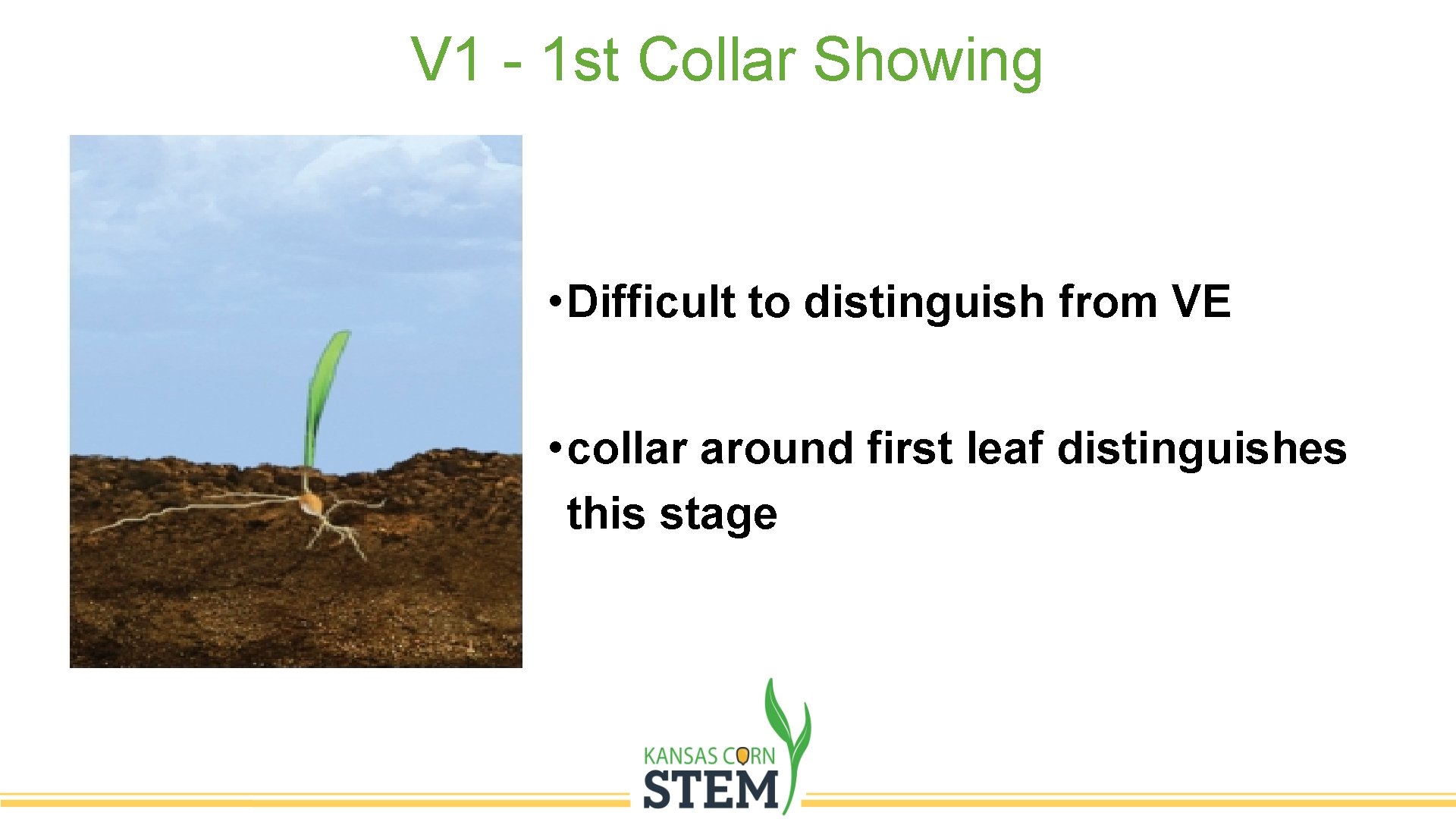 V1 - 1st Collar Showing

• Difficult to distinguish from VE

• collar around first leaf distinguishes this stage

KANSAS CORN
STEM